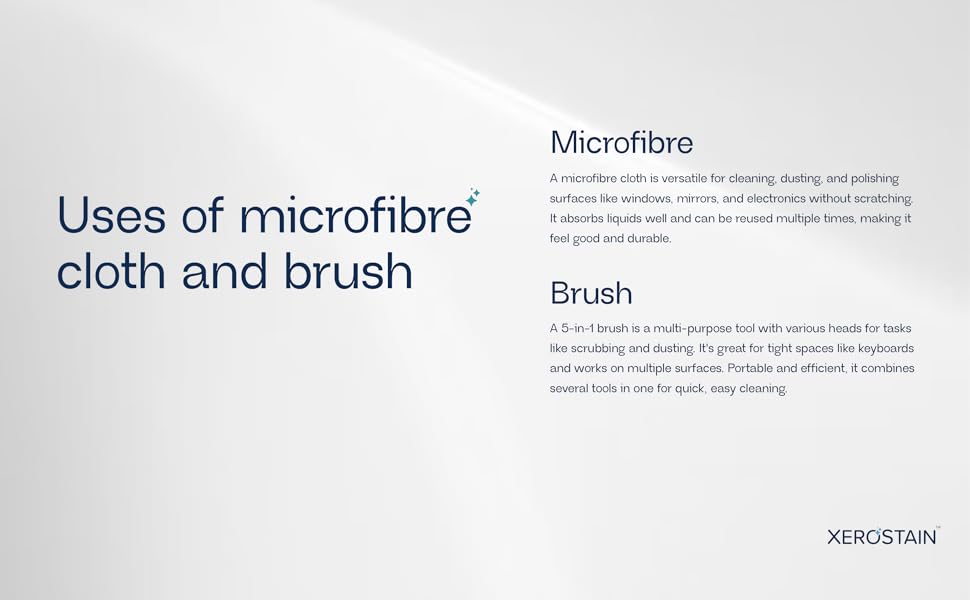 Uses of microfibre cloth and brush

Microfibre

A microfibre cloth is versatile for cleaning, dusting, and polishing surfaces like windows, mirrors, and electronics without scratching. It absorbs liquids well and can be reused multiple times, making it feel good and durable.

Brush

A 5-in-1 brush is a multi-purpose tool with various heads for tasks like scrubbing and dusting. It's great for tight spaces like keyboards and works on multiple surfaces. Portable and efficient, it combines several tools in one for quick, easy cleaning.

XEROSTAIN™